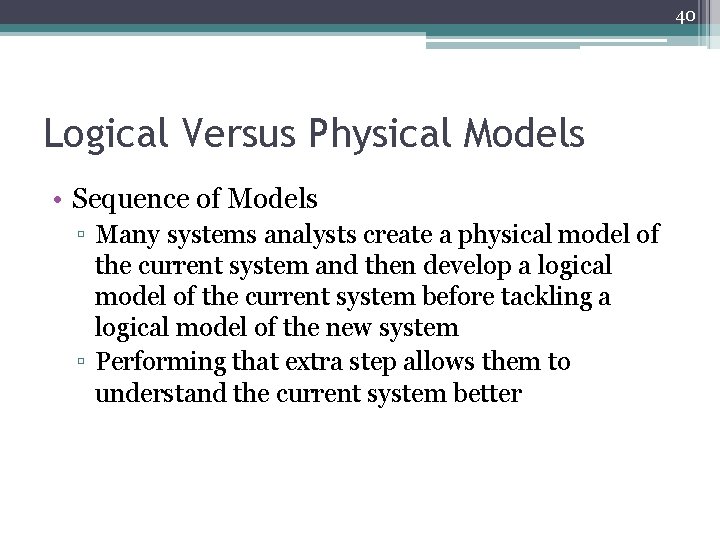 40

Logical Versus Physical Models

• Sequence of Models
▫ Many systems analysts create a physical model of the current system and then develop a logical model of the current system before tackling a logical model of the new system
▫ Performing that extra step allows them to understand the current system better